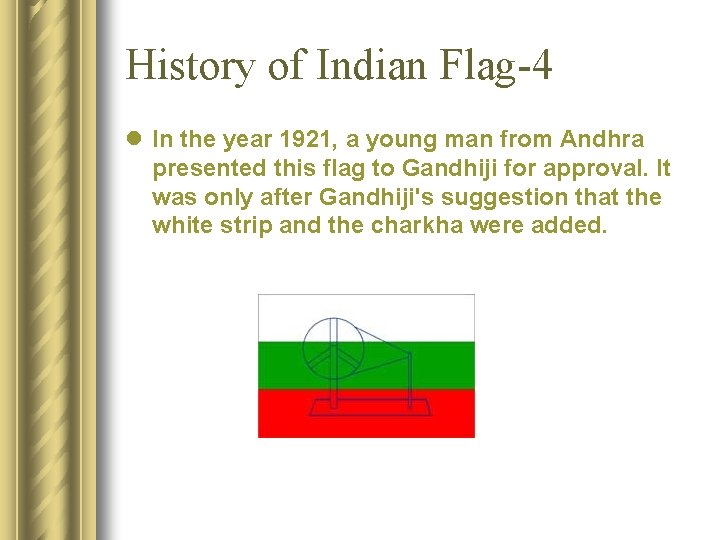 History of Indian Flag-4

In the year 1921, a young man from Andhra presented this flag to Gandhiji for approval. It was only after Gandhiji's suggestion that the white strip and the charkha were added.